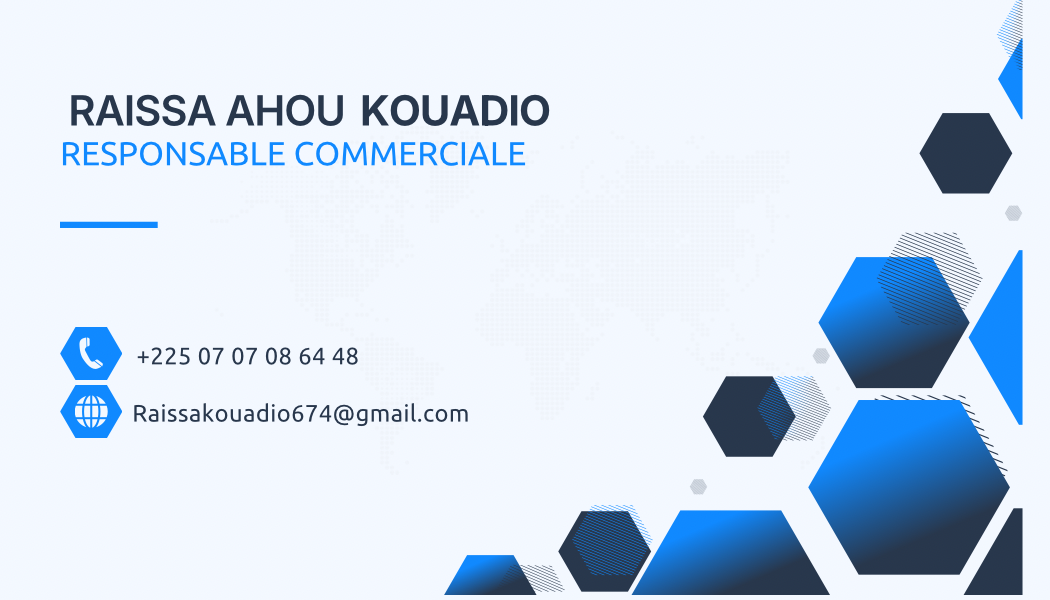 RAISSA AHOU KOUADIO
RESPONSABLE COMMERCIALE

+225 07 07 08 64 48

Raissakouadio674@gmail.com